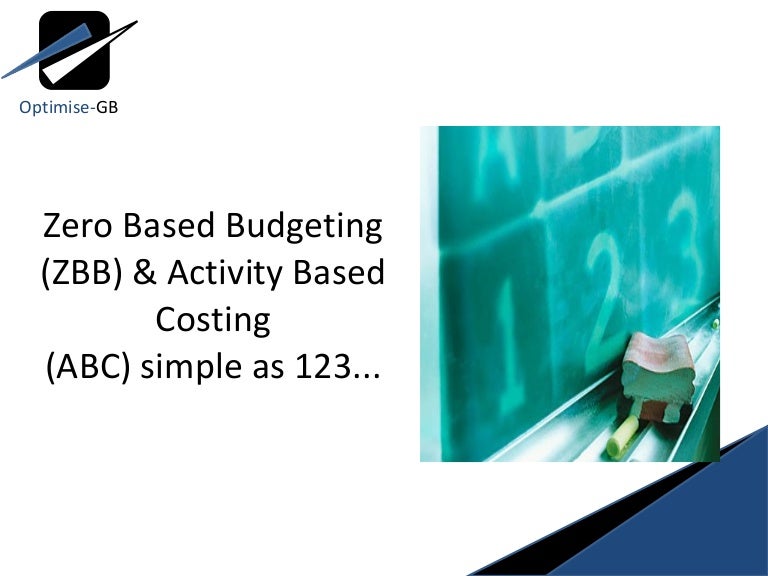 Optimise-GB

Zero Based Budgeting (ZBB) & Activity Based Costing (ABC) simple as 123...

A B
1 2 3